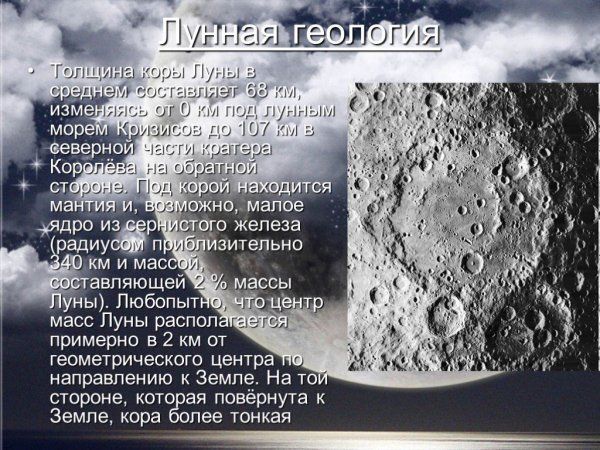 Лунная геология

• Толщина коры Луны в среднем составляет 68 км, изменяясь от 0 км под лунным морем Кризисов до 107 км в северной части кратера Королёва на обратной стороне. Под корой находится мантия и, возможно, малое ядро из сернистого железа (радиусом приблизительно 340 км и массой, составляющей 2 % массы Луны). Любопытно, что центр масс Луны располагается примерно в 2 км от геометрического центра по направлению к Земле. На той стороне, которая повёрнута к Земле, кора более тонкая